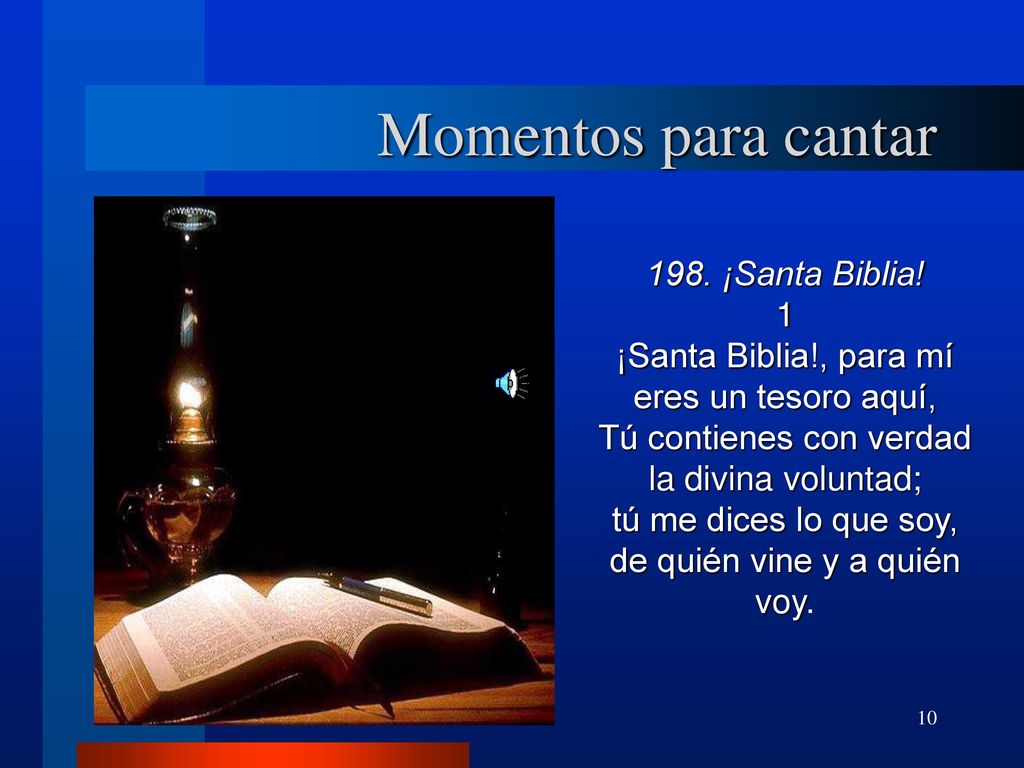 Momentos para cantar

198. ¡Santa Biblia!
1
¡Santa Biblia!, para mí
eres un tesoro aquí,
Tú contienes con verdad
la divina voluntad;
tú me dices lo que soy,
de quién vine y a quién
voy.

10